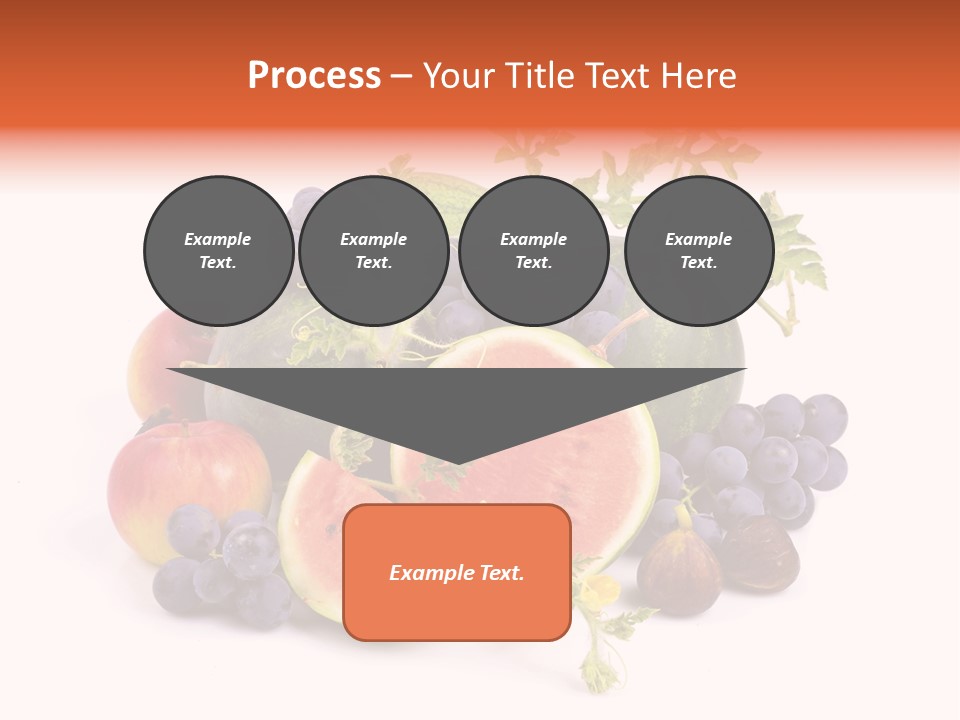 Process – Your Title Text Here

Example Text.

Example Text.

Example Text.

Example Text.

Example Text.